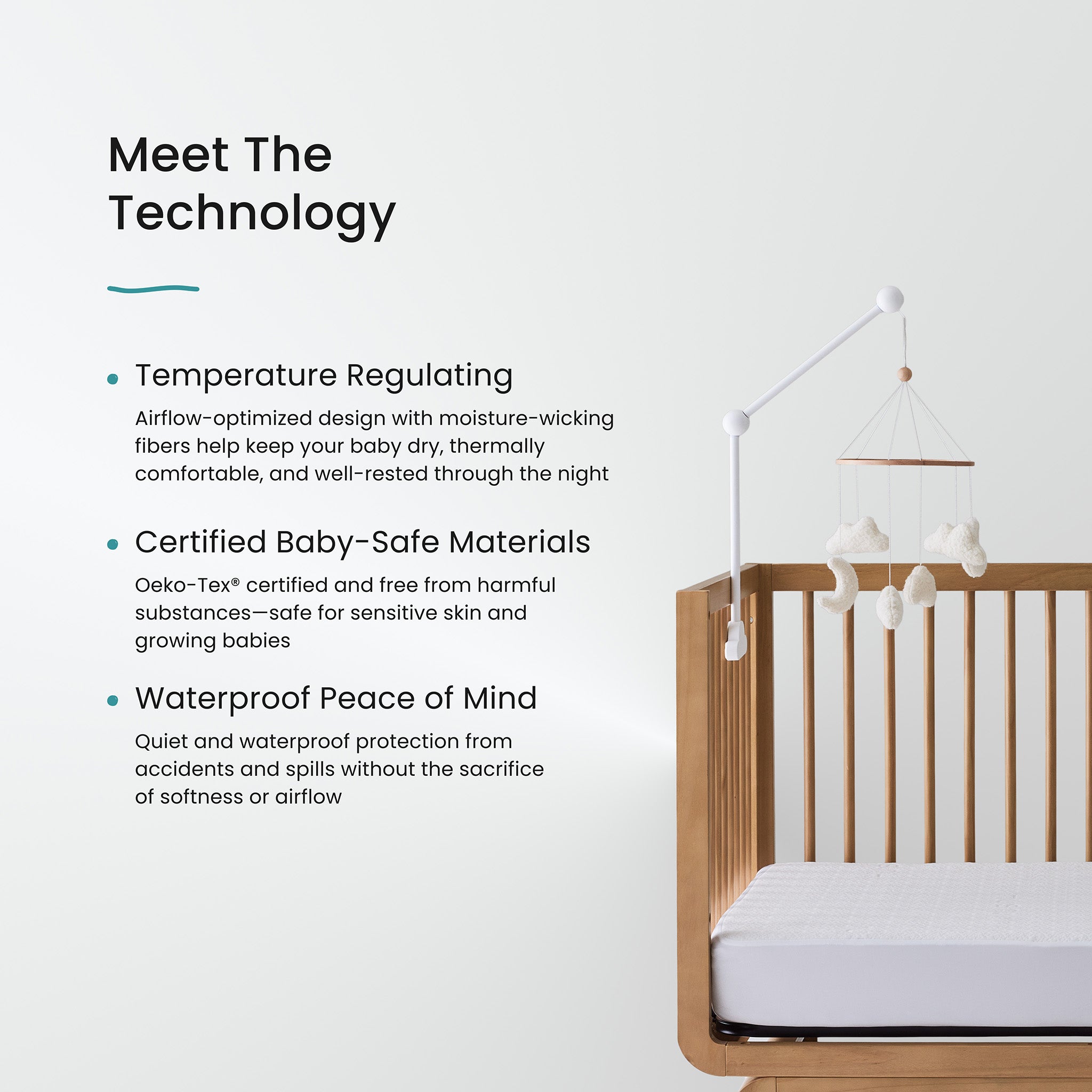 Meet The Technology

• Temperature Regulating

Airflow-optimized design with moisture-wicking fibers help keep your baby dry, thermally comfortable, and well-rested through the night

• Certified Baby-Safe Materials

Oeko-Tex® certified and free from harmful substances—safe for sensitive skin and growing babies

• Waterproof Peace of Mind

Quiet and waterproof protection from accidents and spills without the sacrifice of softness or airflow